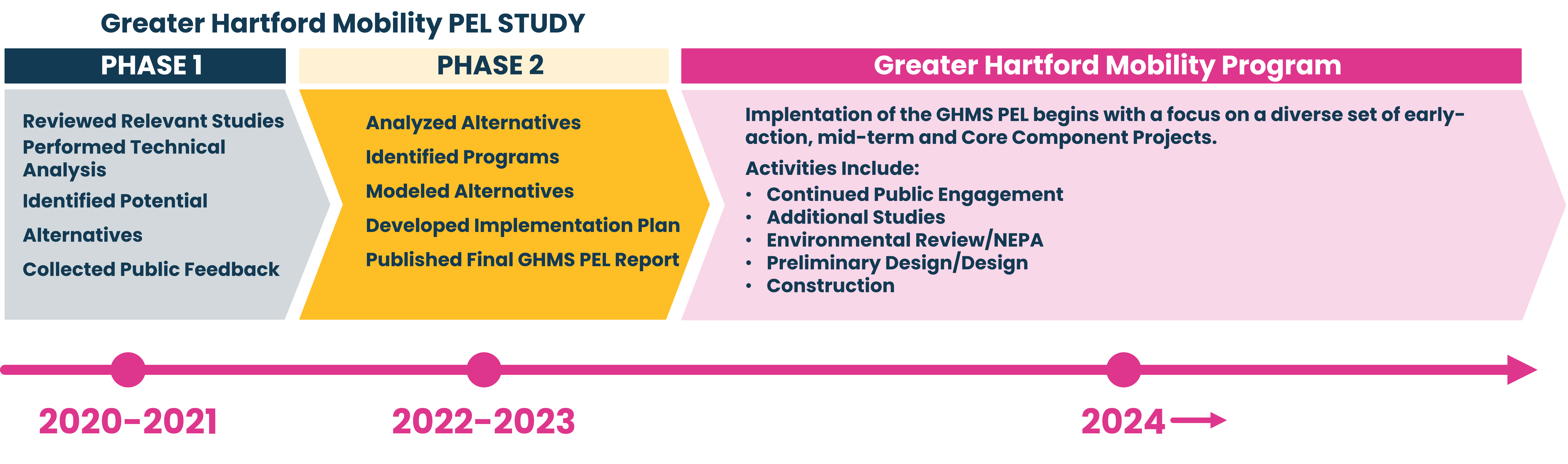 Greater Hartford Mobility PEL STUDY

PHASE 1

Reviewed Relevant Studies
Performed Technical Analysis
Identified Potential
Alternatives
Collected Public Feedback

PHASE 2

Analyzed Alternatives
Identified Programs
Modeled Alternatives
Developed Implementation Plan
Published Final GHMS PEL Report

Greater Hartford Mobility Program

Implentation of the GHMS PEL begins with a focus on a diverse set of early-action, mid-term and Core Component Projects.

Activities Include:
• Continued Public Engagement
• Additional Studies
• Environmental Review/NEPA
• Preliminary Design/Design
• Construction

2020-2021

2022-2023

2024